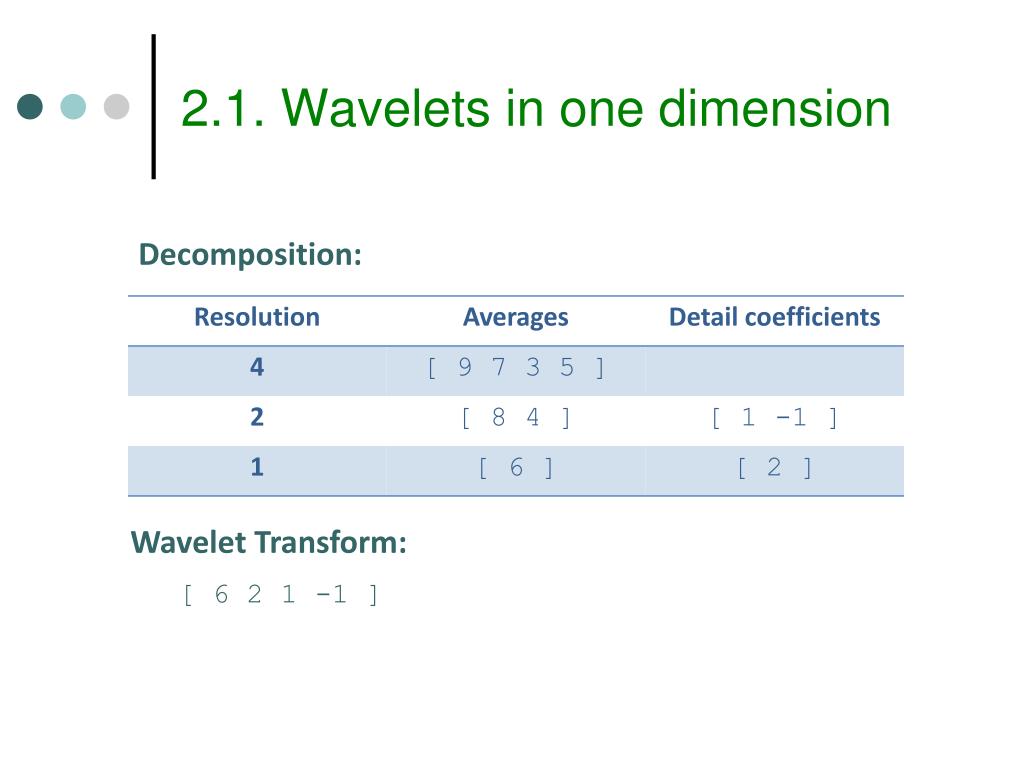 2.1. Wavelets in one dimension

Decomposition:

| Resolution | Averages | Detail coefficients |
|---|---|---|
| 4 | [ 9 7 3 5 ] | |
| 2 | [ 8 4 ] | [ 1 -1 ] |
| 1 | [ 6 ] | [ 2 ] |

Wavelet Transform:

[ 6 2 1 -1 ]